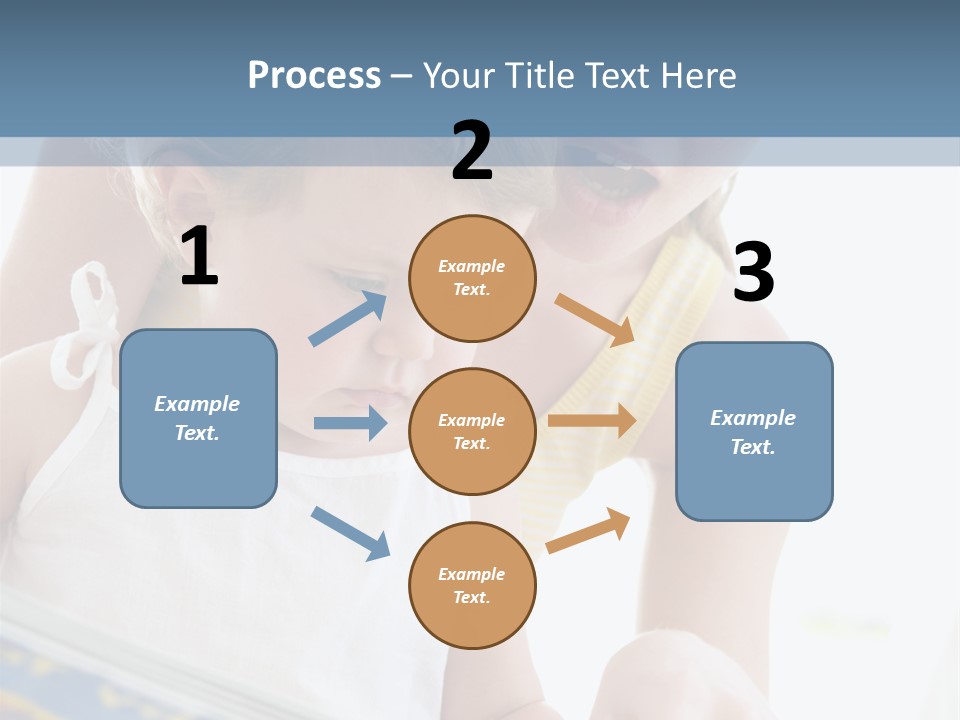 Process – Your Title Text Here

1

Example Text.

2

Example Text.

Example Text.

Example Text.

3

Example Text.